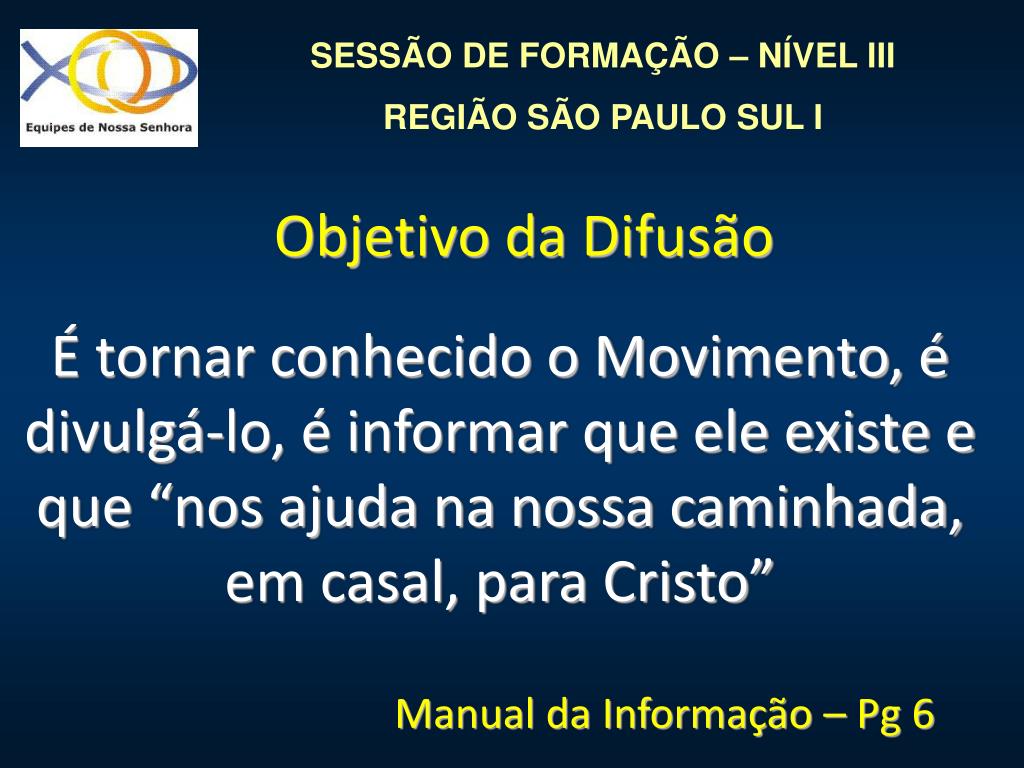 Equipes de Nossa Senhora

SESSÃO DE FORMAÇÃO – NÍVEL III

REGIÃO SÃO PAULO SUL I

Objetivo da Difusão

É tornar conhecido o Movimento, é divulgá-lo, é informar que ele existe e que “nos ajuda na nossa caminhada, em casal, para Cristo”

Manual da Informação – Pg 6